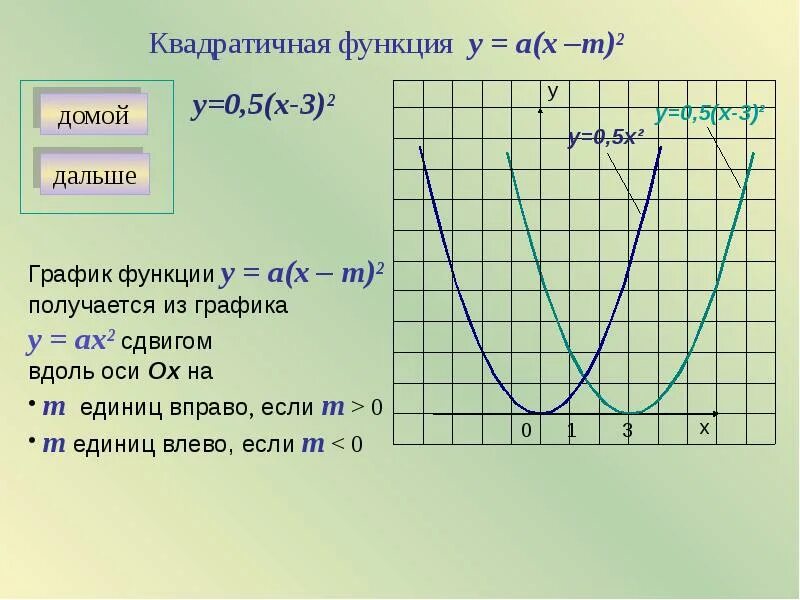 Квадратичная функция $y = a(x - m)^2$

домой

дальше

$y=0,5(x-3)^2$

График функции $y = a(x - m)^2$ получается из графика $y = ax^2$ сдвигом вдоль оси $Ox$ на

• $m$ единиц вправо, если $m > 0$

• $m$ единиц влево, если $m < 0$

y

$y=0,5(x-3)^2$

$y=0,5x^2$

0 1 3 x